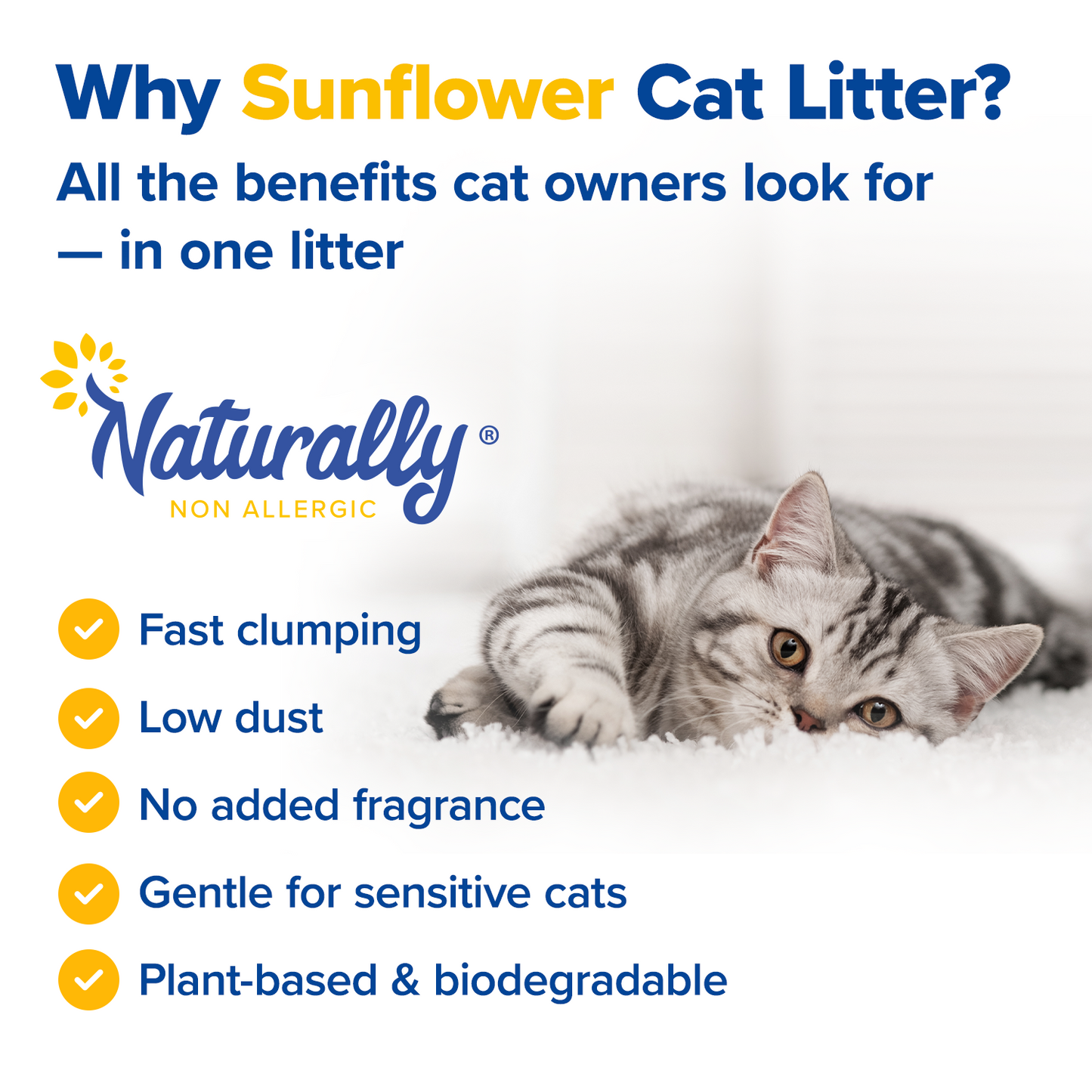 Why Sunflower Cat Litter?
All the benefits cat owners look for — in one litter

Naturally®
NON ALLERGIC

Fast clumping
Low dust
No added fragrance
Gentle for sensitive cats
Plant-based & biodegradable